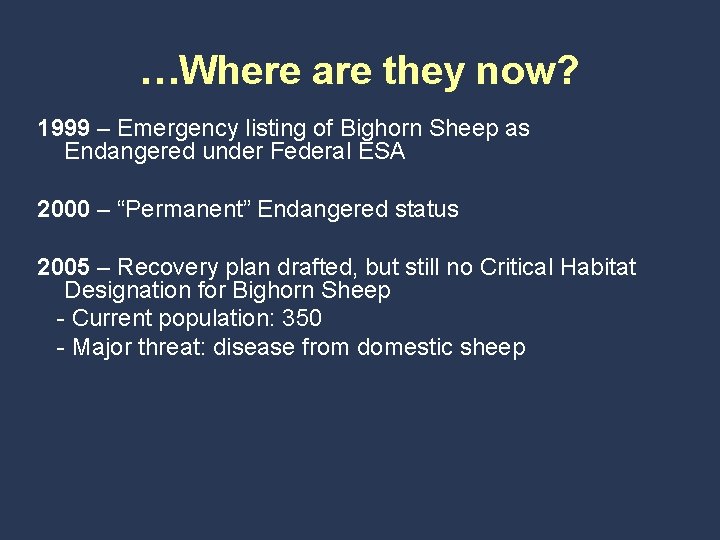 …Where are they now?

1999 – Emergency listing of Bighorn Sheep as Endangered under Federal ESA

2000 – “Permanent” Endangered status

2005 – Recovery plan drafted, but still no Critical Habitat Designation for Bighorn Sheep
- Current population: 350
- Major threat: disease from domestic sheep